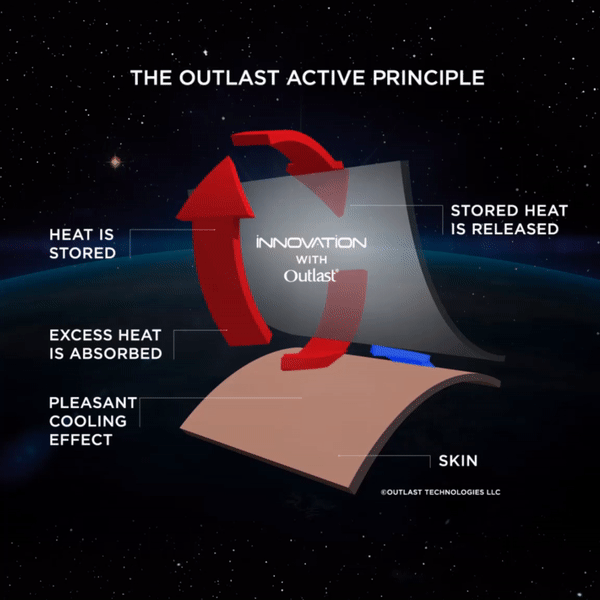 THE OUTLAST ACTIVE PRINCIPLE

HEAT IS STORED

STORED HEAT IS RELEASED

INNOVATION WITH Outlast®

EXCESS HEAT IS ABSORBED

PLEASANT COOLING EFFECT

SKIN

©OUTLAST TECHNOLOGIES LLC